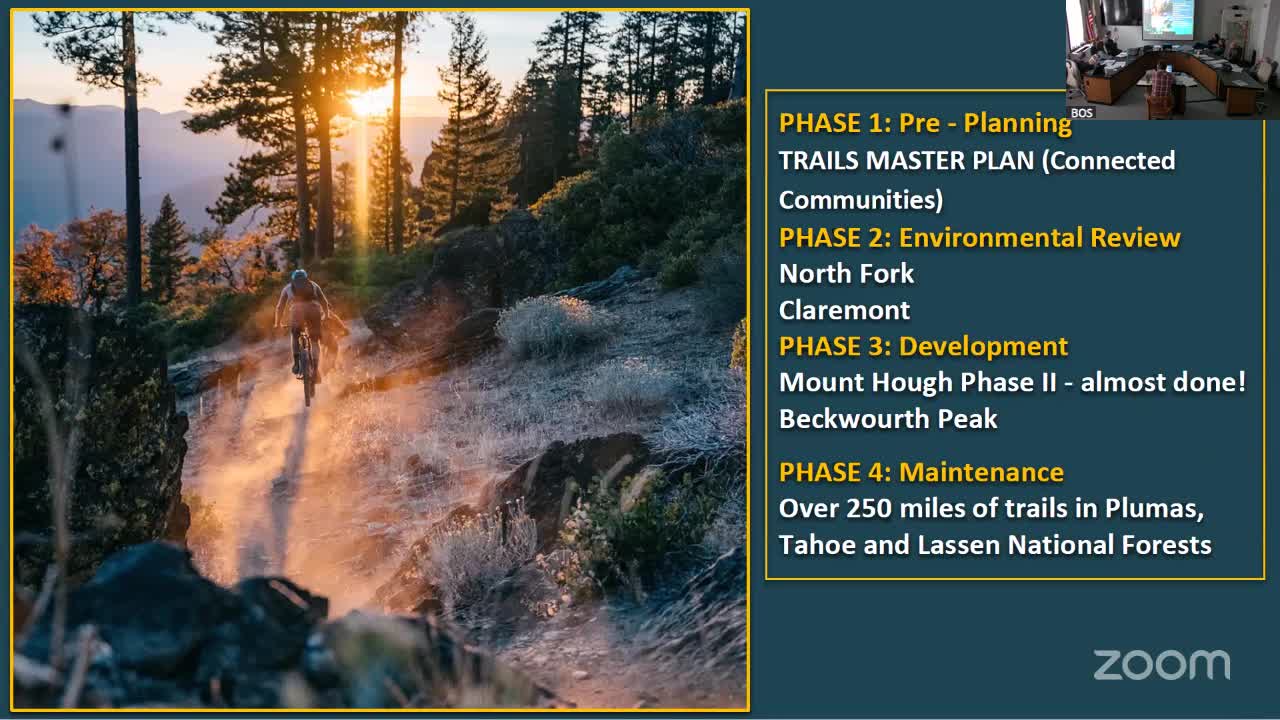 BOS

PHASE 1: Pre - Planning
TRAILS MASTER PLAN (Connected Communities)
PHASE 2: Environmental Review
North Fork
Claremont
PHASE 3: Development
Mount Hough Phase II - almost done!
Beckwourth Peak

PHASE 4: Maintenance
Over 250 miles of trails in Plumas, Tahoe and Lassen National Forests

zoom